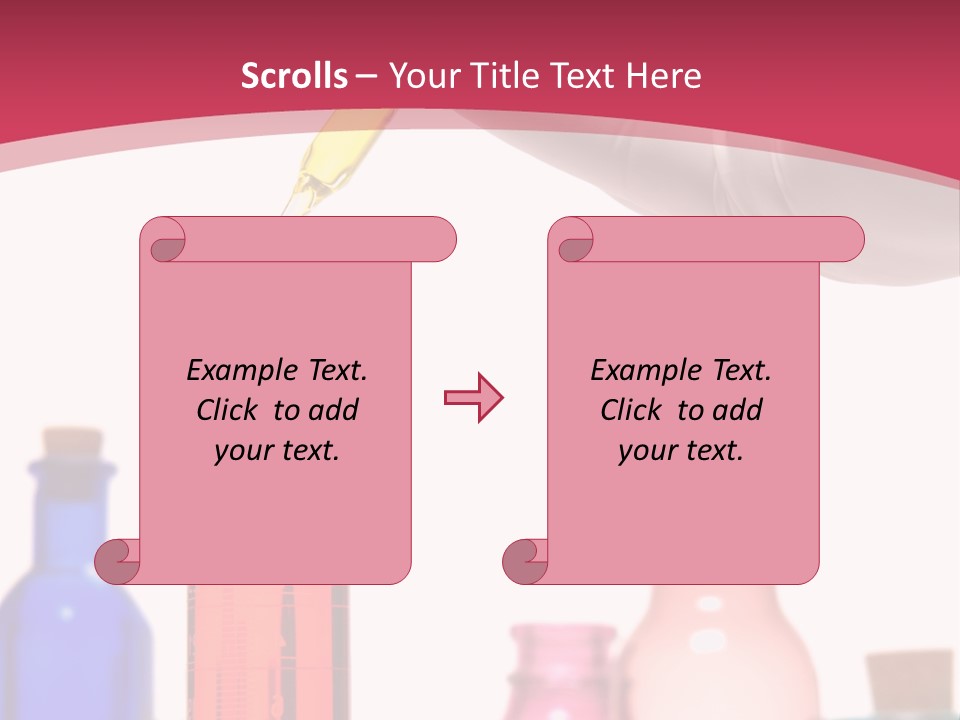 Scrolls – Your Title Text Here

Example Text. Click to add your text.

Example Text. Click to add your text.